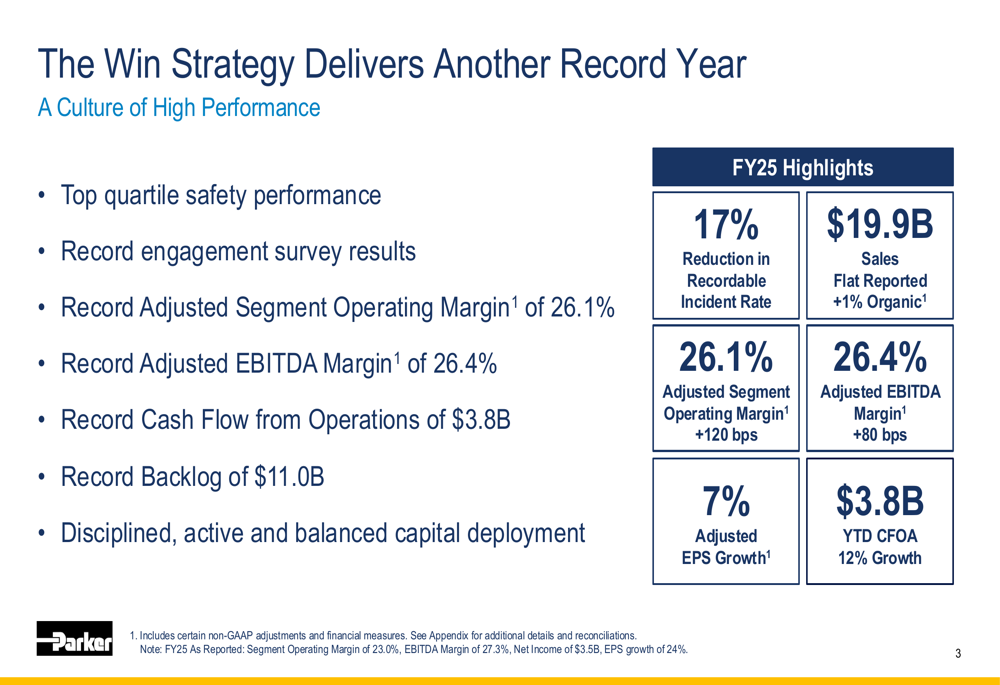 The Win Strategy Delivers Another Record Year
A Culture of High Performance

• Top quartile safety performance
• Record engagement survey results
• Record Adjusted Segment Operating Margin$^1$ of 26.1%
• Record Adjusted EBITDA Margin$^1$ of 26.4%
• Record Cash Flow from Operations of $3.8B
• Record Backlog of $11.0B
• Disciplined, active and balanced capital deployment

FY25 Highlights

17%
Reduction in Recordable Incident Rate

$19.9B
Sales
Flat Reported
+1% Organic$^1$

26.1%
Adjusted Segment Operating Margin$^1$
+120 bps

26.4%
Adjusted EBITDA Margin$^1$
+80 bps

7%
Adjusted EPS Growth$^1$

$3.8B
YTD CFOA
12% Growth

Parker

1. Includes certain non-GAAP adjustments and financial measures. See Appendix for additional details and reconciliations.
Note: FY25 As Reported: Segment Operating Margin of 23.0%, EBITDA Margin of 27.3%, Net Income of $3.5B, EPS growth of 24%.

3